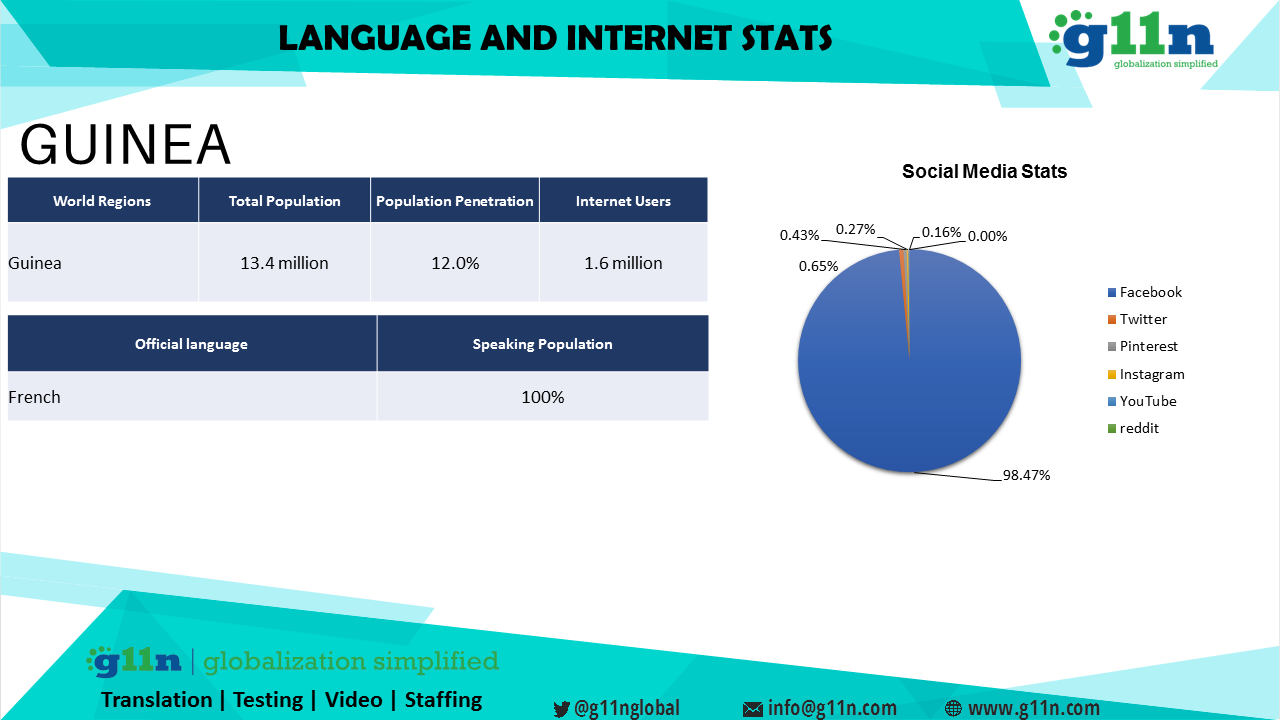 LANGUAGE AND INTERNET STATS

g11n
globalization simplified

GUINEA

| World Regions | Total Population | Population Penetration | Internet Users |
|---|---|---|---|
| Guinea | 13.4 million | 12.0% | 1.6 million |

| Official language | Speaking Population |
|---|---|
| French | 100% |

Social Media Stats

0.43% 0.27% 0.16% 0.00%
0.65%
98.47%

Facebook
Twitter
Pinterest
Instagram
YouTube
reddit

g11n | globalization simplified
Translation | Testing | Video | Staffing
@g11nglobal
info@g11n.com
www.g11n.com